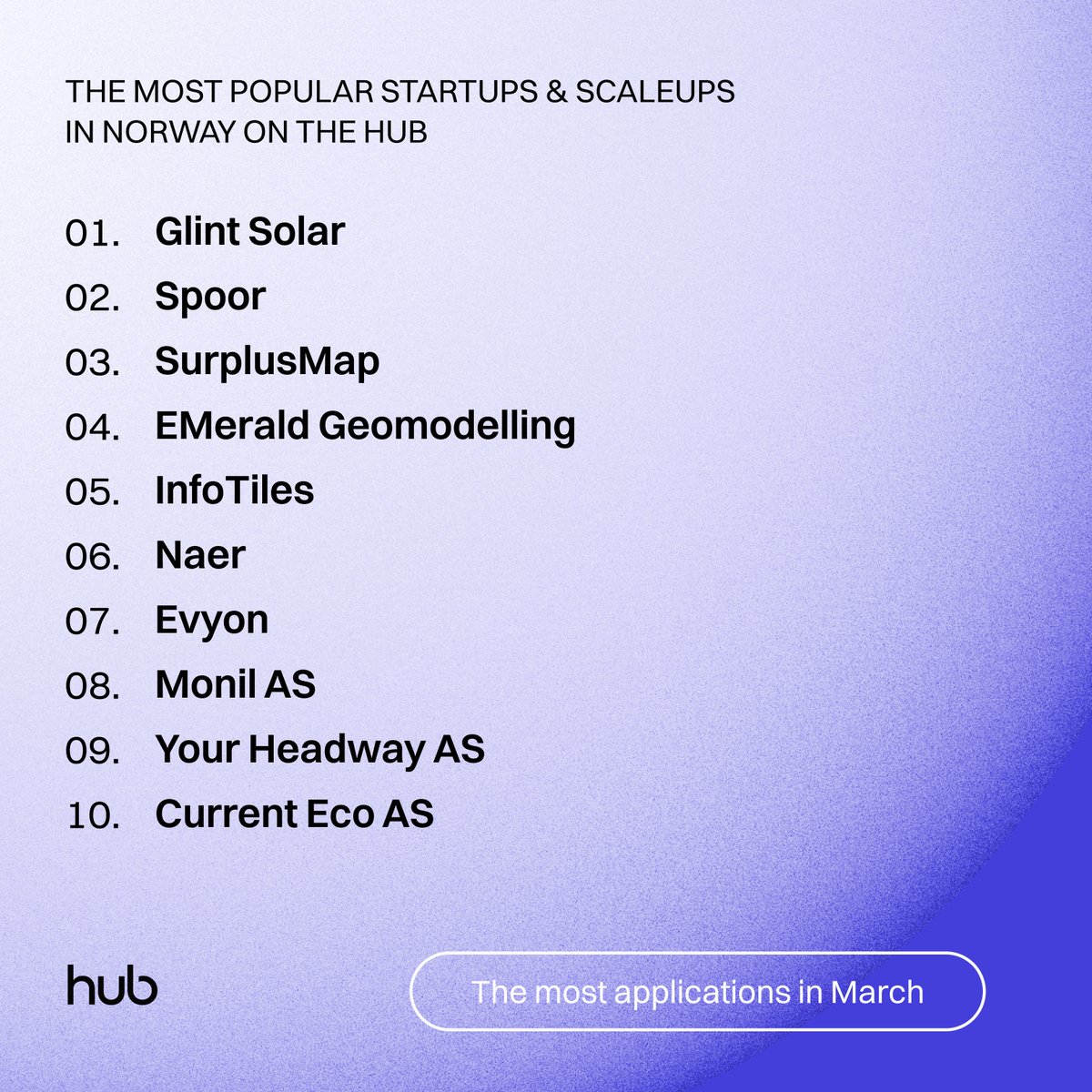 THE MOST POPULAR STARTUPS & SCALEUPS IN NORWAY ON THE HUB

01. Glint Solar
02. Spoor
03. SurplusMap
04. EMerald Geomodelling
05. InfoTiles
06. Naer
07. Evyon
08. Monil AS
09. Your Headway AS
10. Current Eco AS

hub

The most applications in March